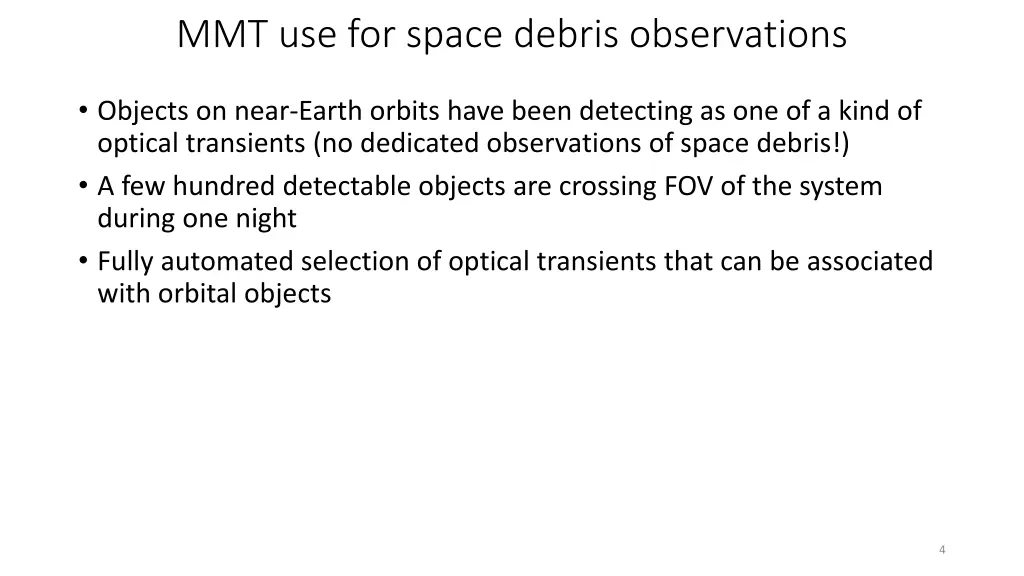 MMT use for space debris observations

• Objects on near-Earth orbits have been detecting as one of a kind of optical transients (no dedicated observations of space debris!)
• A few hundred detectable objects are crossing FOV of the system during one night
• Fully automated selection of optical transients that can be associated with orbital objects

4